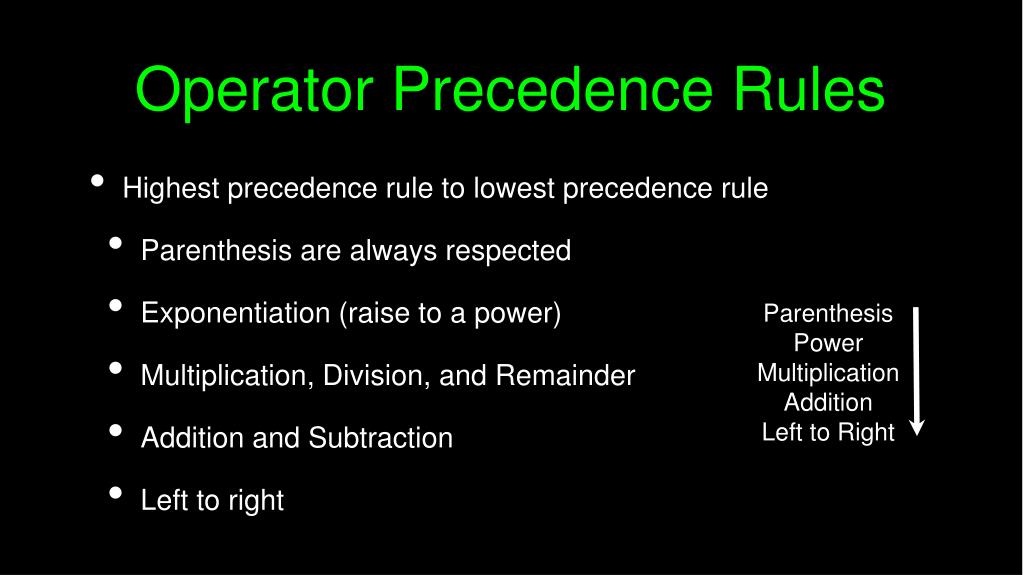 Operator Precedence Rules

• Highest precedence rule to lowest precedence rule

• Parenthesis are always respected

• Exponentiation (raise to a power)

• Multiplication, Division, and Remainder

• Addition and Subtraction

• Left to right

Parenthesis
Power
Multiplication
Addition
Left to Right